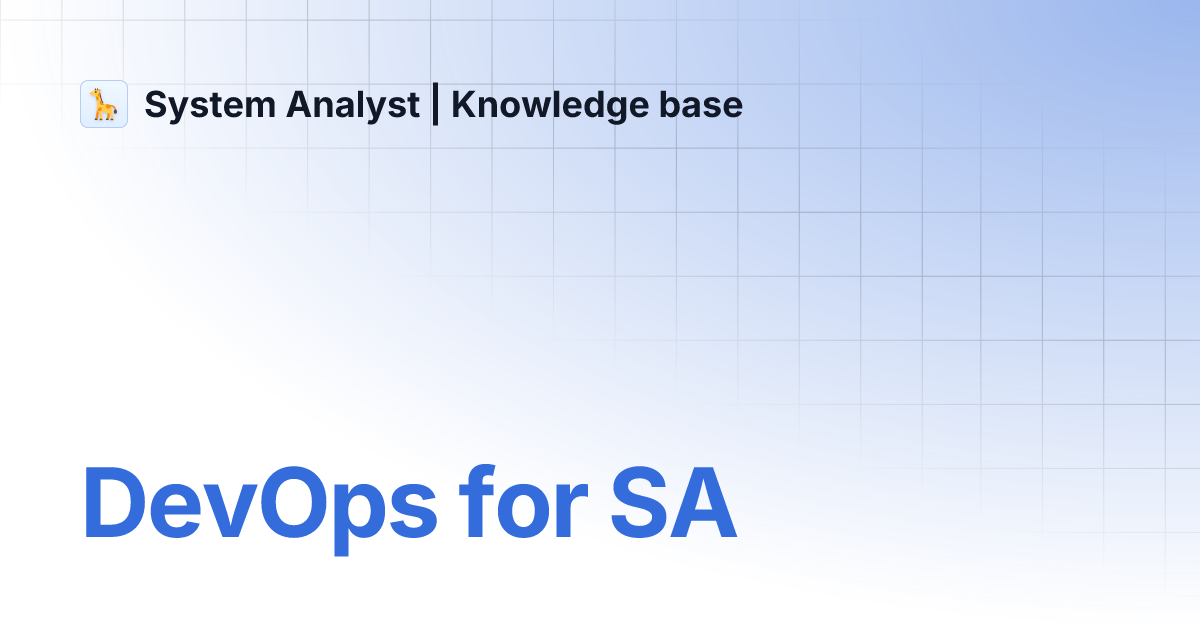 System Analyst | Knowledge base

DevOps for SA